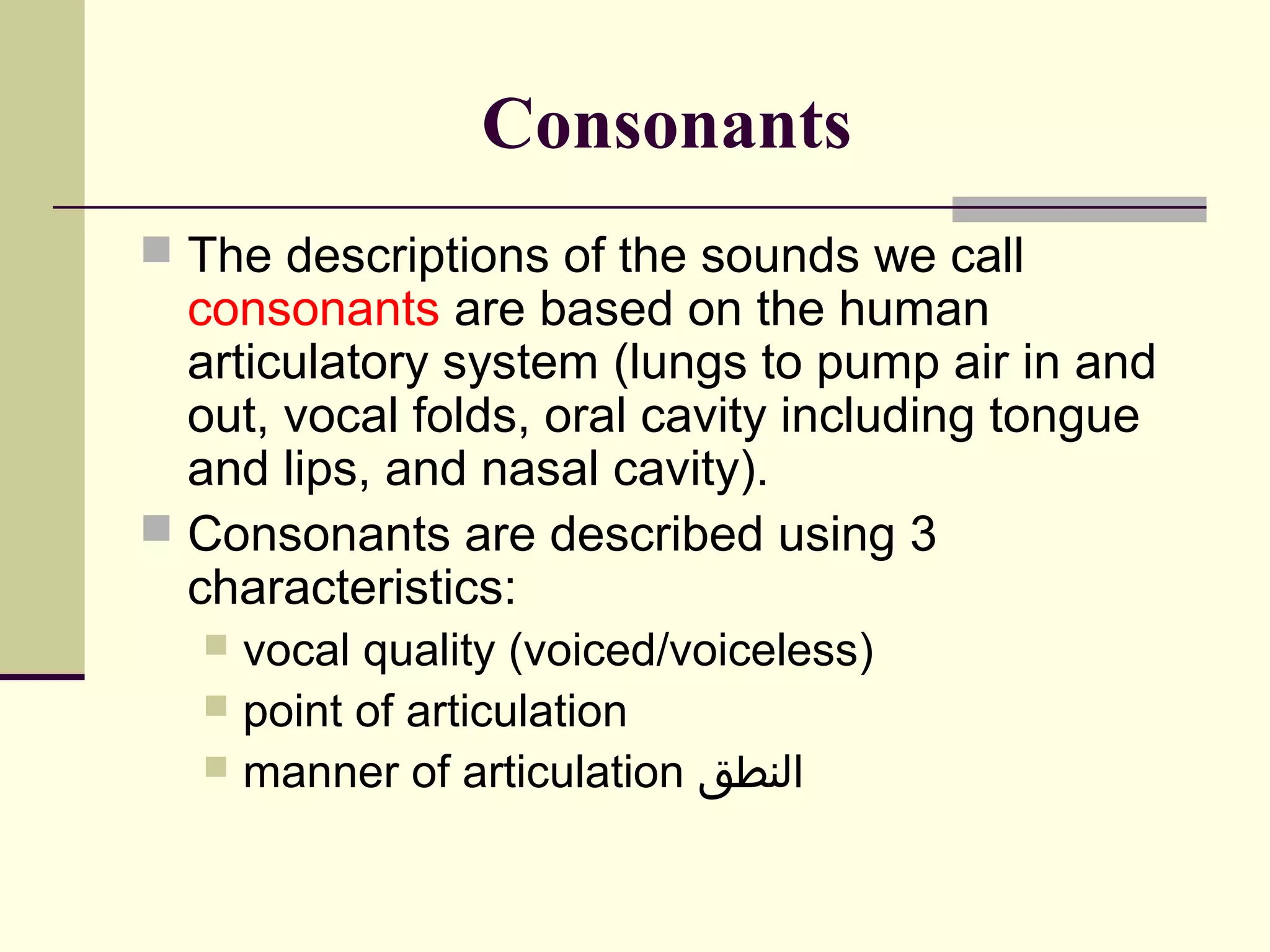 Consonants

The descriptions of the sounds we call consonants are based on the human articulatory system (lungs to pump air in and out, vocal folds, oral cavity including tongue and lips, and nasal cavity).

Consonants are described using 3 characteristics:

vocal quality (voiced/voiceless)

point of articulation

manner of articulation النطق